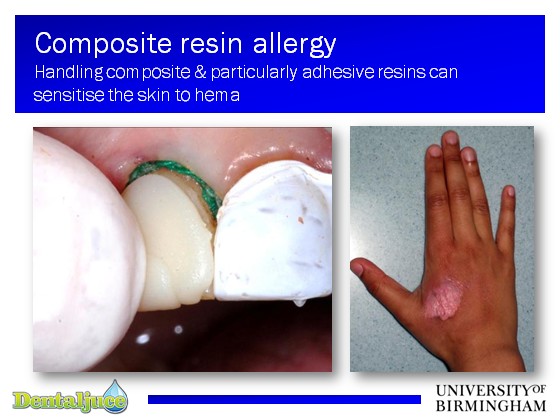 Composite resin allergy
Handling composite & particularly adhesive resins can sensitise the skin to hema

Dentaljuce

UNIVERSITY OF
BIRMINGHAM